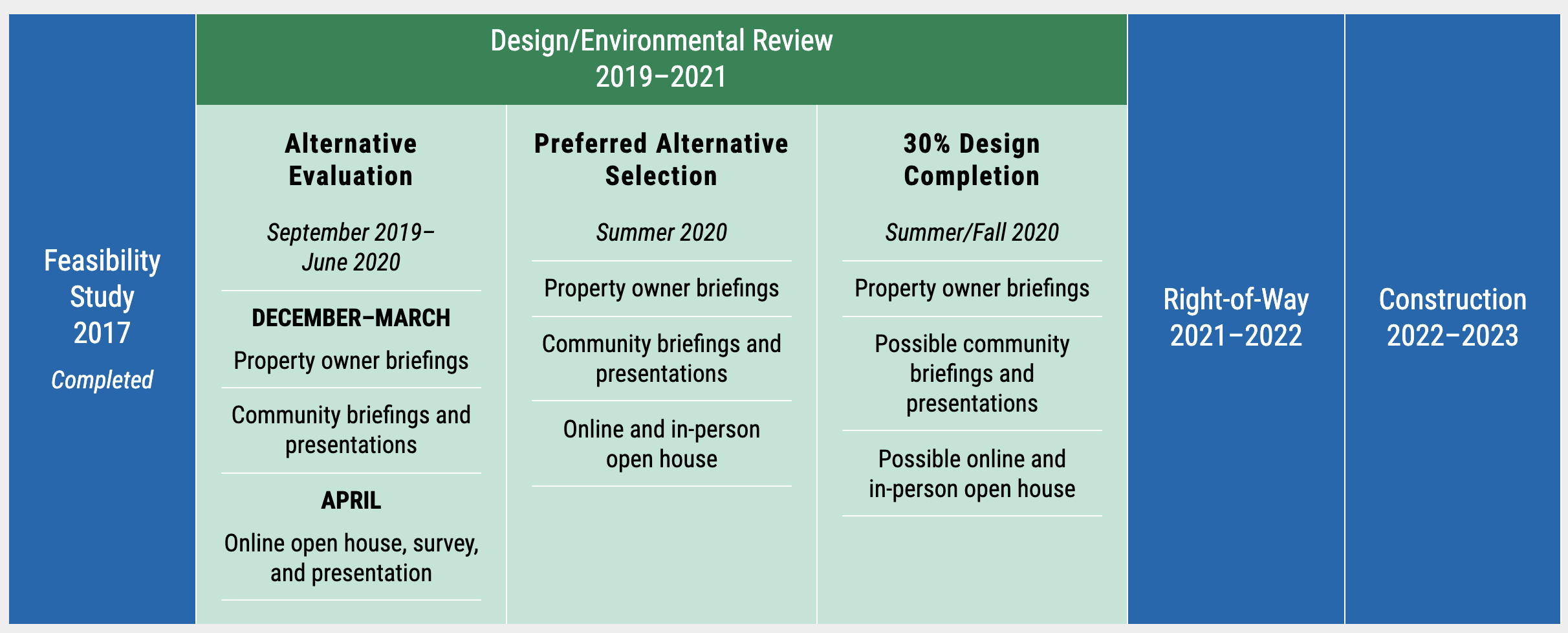 Feasibility Study 2017
Completed

Design/Environmental Review
2019–2021

Alternative Evaluation
September 2019–June 2020
DECEMBER–MARCH
Property owner briefings
Community briefings and presentations
APRIL
Online open house, survey, and presentation

Preferred Alternative Selection
Summer 2020
Property owner briefings
Community briefings and presentations
Online and in-person open house

30% Design Completion
Summer/Fall 2020
Property owner briefings
Possible community briefings and presentations
Possible online and in-person open house

Right-of-Way
2021–2022

Construction
2022–2023